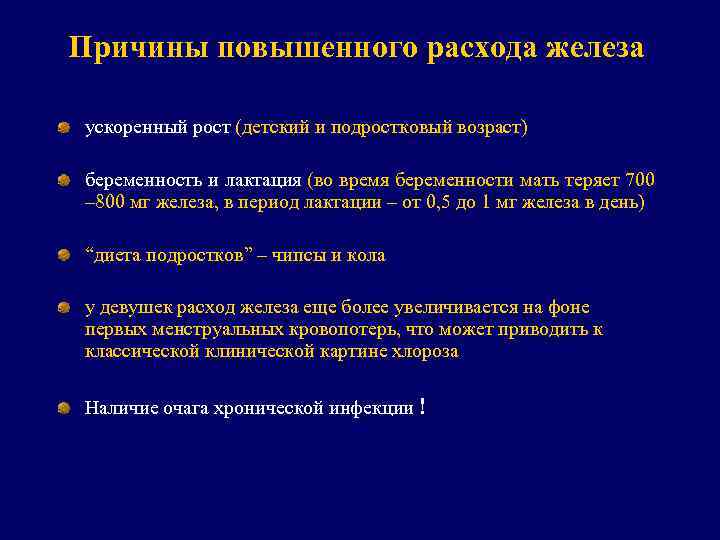 Причины повышенного расхода железа

ускоренный рост (детский и подростковый возраст)

беременность и лактация (во время беременности мать теряет 700 –800 мг железа, в период лактации – от 0,5 до 1 мг железа в день)

“диета подростков” – чипсы и кола

у девушек расход железа еще более увеличивается на фоне первых менструальных кровопотерь, что может приводить к классической клинической картине хлороза

Наличие очага хронической инфекции !